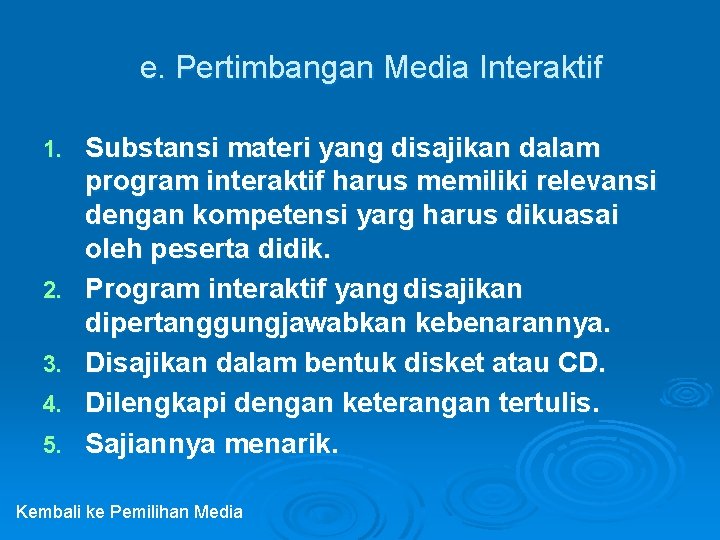 e. Pertimbangan Media Interaktif

1. Substansi materi yang disajikan dalam program interaktif harus memiliki relevansi dengan kompetensi yarg harus dikuasai oleh peserta didik.
2. Program interaktif yang disajikan dipertanggungjawabkan kebenarannya.
3. Disajikan dalam bentuk disket atau CD.
4. Dilengkapi dengan keterangan tertulis.
5. Sajiannya menarik.

Kembali ke Pemilihan Media